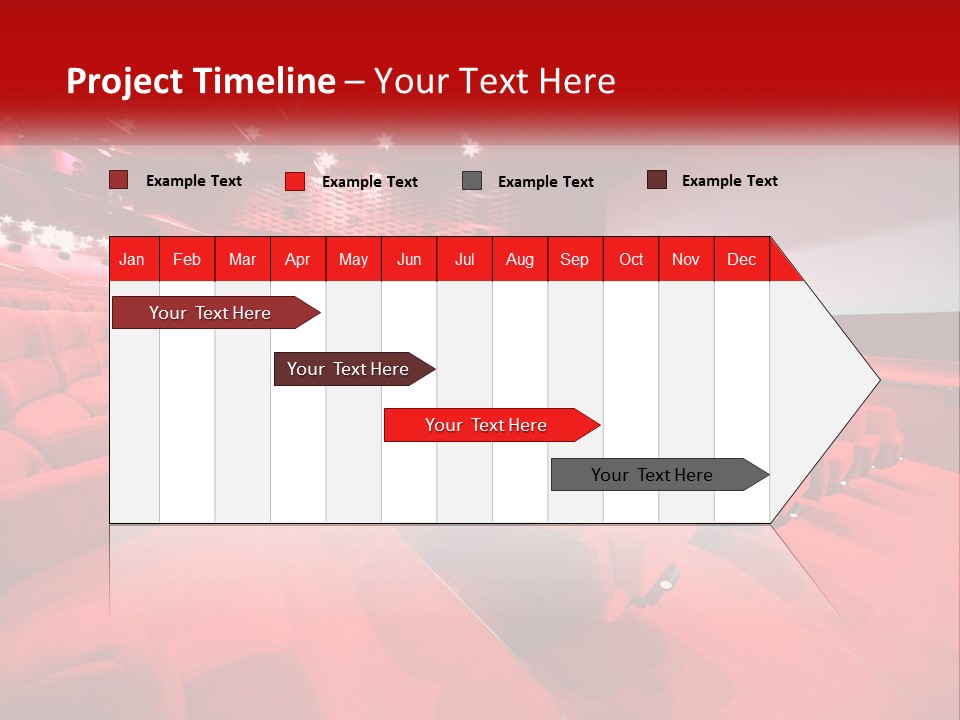 Project Timeline – Your Text Here

Example Text Example Text Example Text Example Text

| Jan | Feb | Mar | Apr | May | Jun | Jul | Aug | Sep | Oct | Nov | Dec |
|---|---|---|---|---|---|---|---|---|---|---|---|

Your Text Here

Your Text Here

Your Text Here

Your Text Here